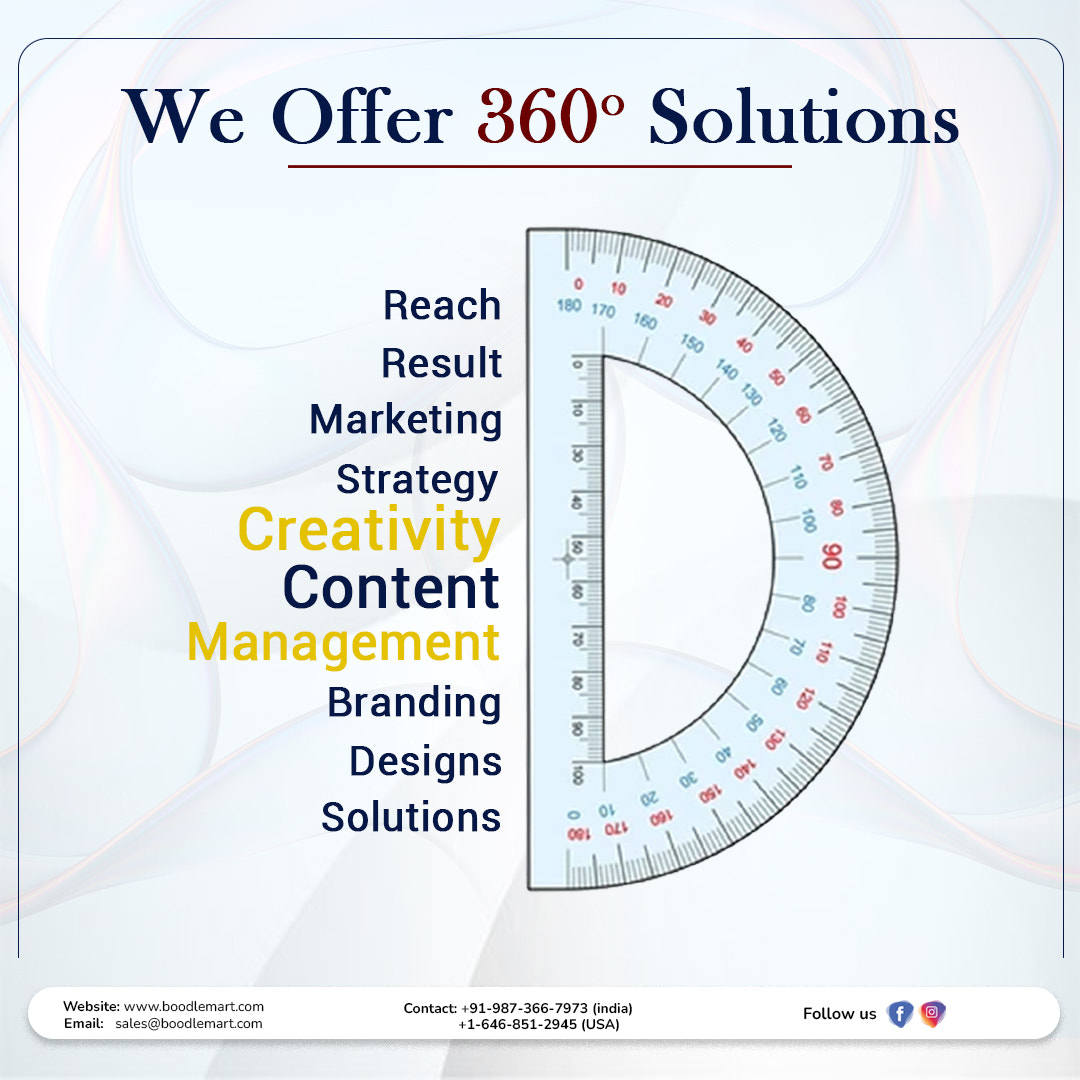 We Offer 360° Solutions

Reach
Result
Marketing
Strategy
Creativity
Content
Management
Branding
Designs
Solutions

0 10 20 30 40 50 60 70 80 90 100 110 120 130 140 150 160 170 180
180 170 160 150 140 130 120 110 100 90 80 70 60 50 40 30 20 10 0
0 10 20 30 40 50 60 70 80 90 100

Website: www.boodlemart.com
Email: sales@boodlemart.com

Contact: +91-987-366-7973 (india)
+1-646-851-2945 (USA)

Follow us